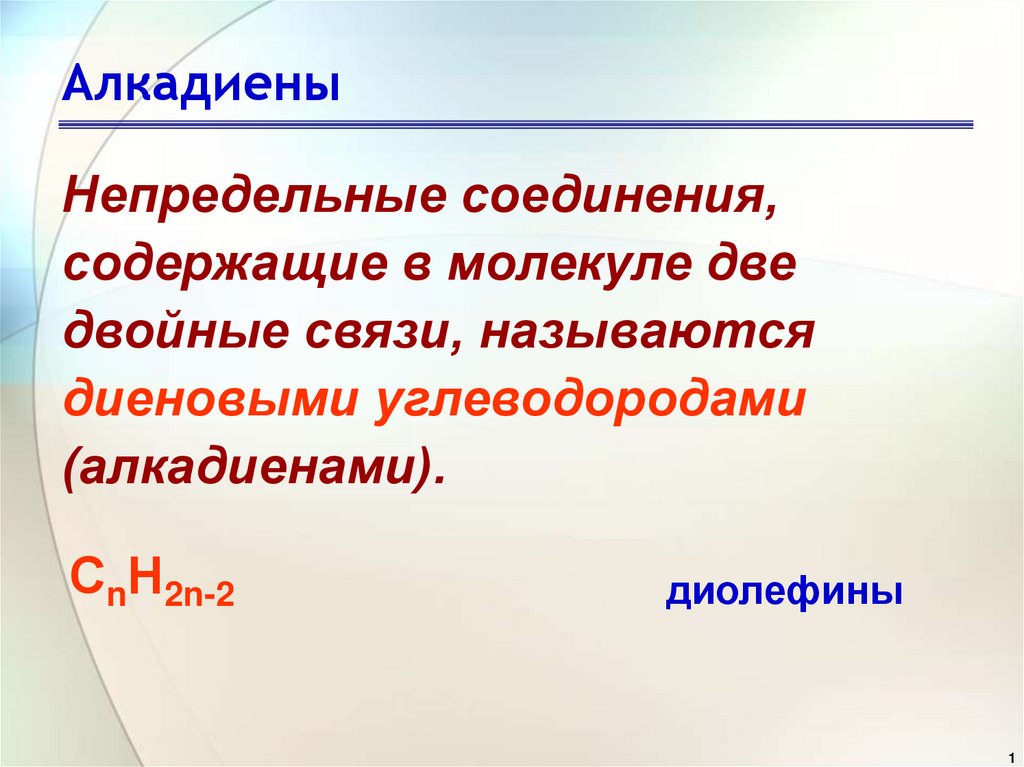 Алкадиены

Непредельные соединения, содержащие в молекуле две двойные связи, называются диеновыми углеводородами (алкадиенами).

$C_nH_{2n-2}$

диолефины

1